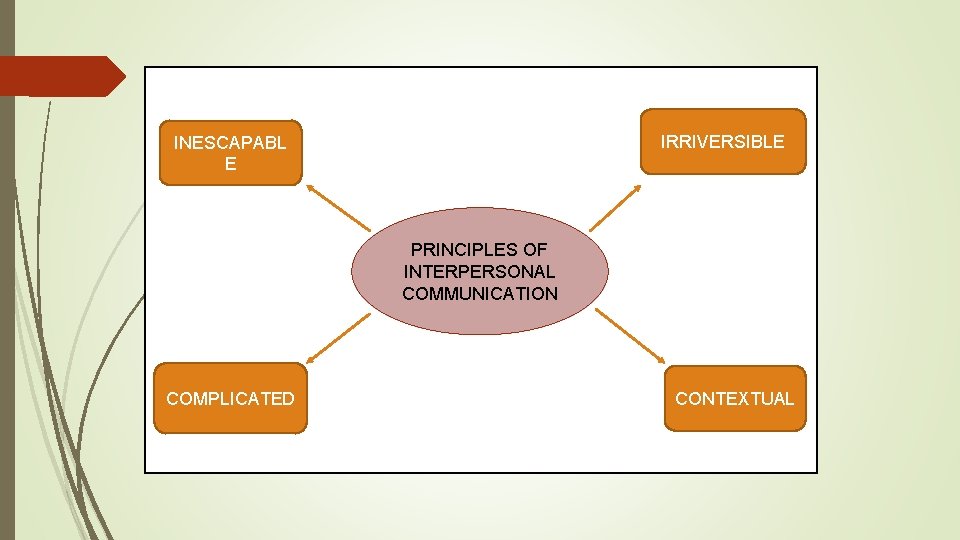 INESCAPABLE

IRRIVERSIBLE

PRINCIPLES OF INTERPERSONAL COMMUNICATION

COMPLICATED

CONTEXTUAL